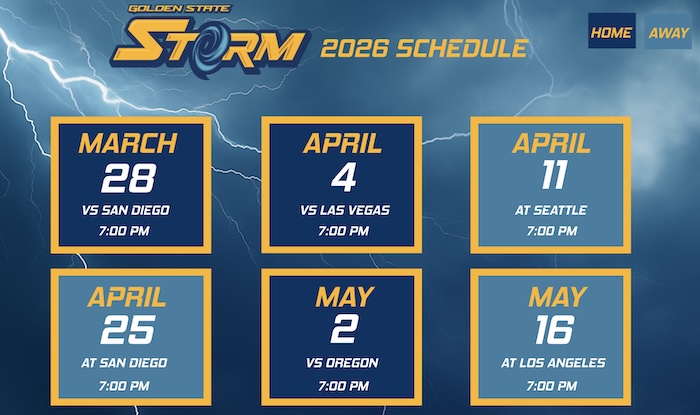 GOLDEN STATE
STORM
2026 SCHEDULE

HOME
AWAY

MARCH
28
VS SAN DIEGO
7:00 PM

APRIL
4
VS LAS VEGAS
7:00 PM

APRIL
11
AT SEATTLE
7:00 PM

APRIL
25
AT SAN DIEGO
7:00 PM

MAY
2
VS OREGON
7:00 PM

MAY
16
AT LOS ANGELES
7:00 PM